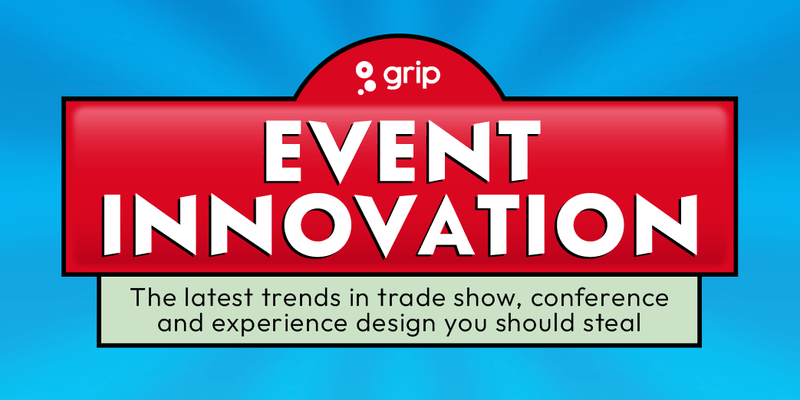 grip

EVENT INNOVATION

The latest trends in trade show, conference and experience design you should steal